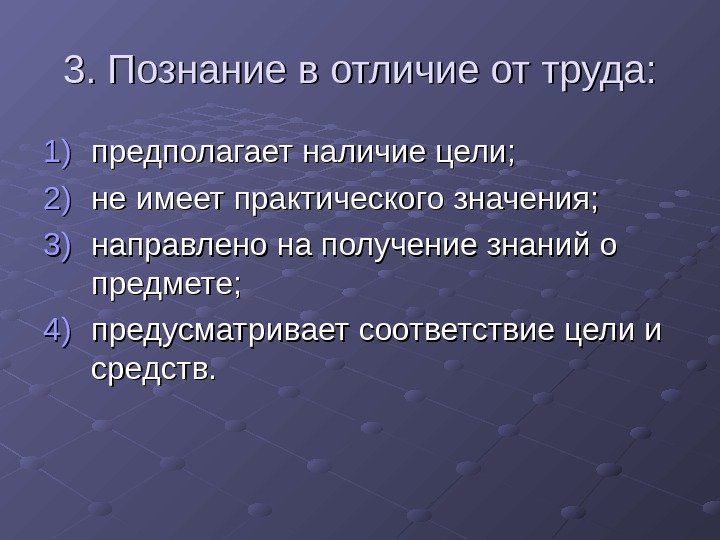 3. Познание в отличие от труда:

1) предполагает наличие цели;
2) не имеет практического значения;
3) направлено на получение знаний о предмете;
4) предусматривает соответствие цели и средств.